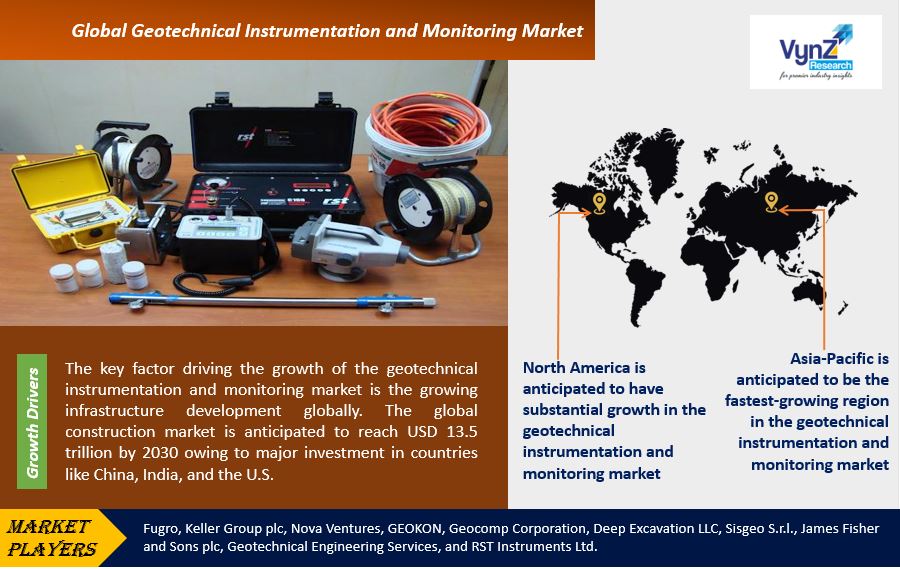 Global Geotechnical Instrumentation and Monitoring Market

VynZ Research
for premier industry insights

Growth Drivers

The key factor driving the growth of the geotechnical instrumentation and monitoring market is the growing infrastructure development globally. The global construction market is anticipated to reach USD 13.5 trillion by 2030 owing to major investment in countries like China, India, and the U.S.

North America is anticipated to have substantial growth in the geotechnical instrumentation and monitoring market

Asia-Pacific is anticipated to be the fastest-growing region in the geotechnical instrumentation and monitoring market

MARKET PLAYERS

Fugro, Keller Group plc, Nova Ventures, GEOKON, Geocomp Corporation, Deep Excavation LLC, Sisgeo S.r.l., James Fisher and Sons plc, Geotechnical Engineering Services, and RST Instruments Ltd.